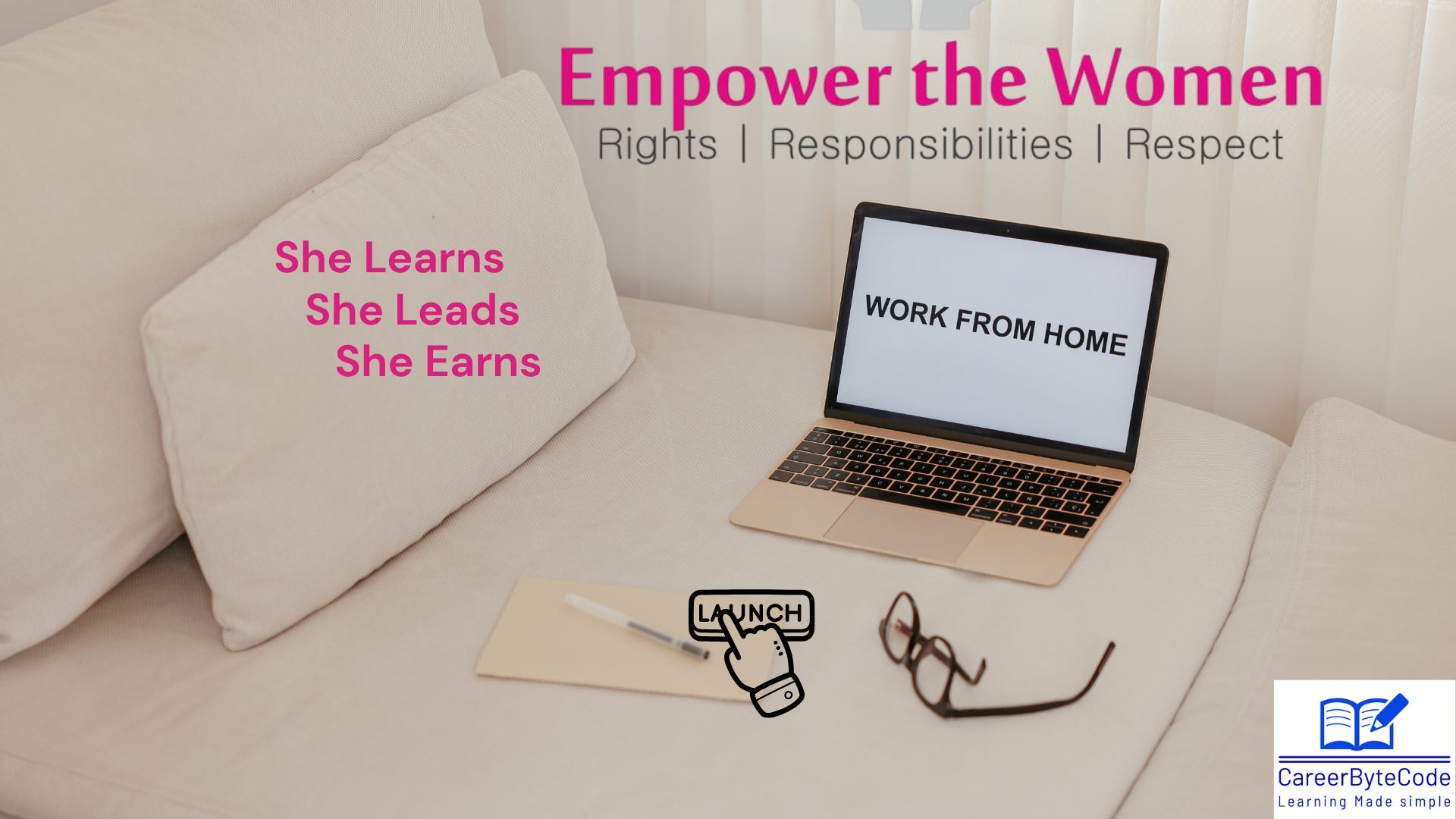 Empower the Women
Rights | Responsibilities | Respect

She Learns
She Leads
She Earns

WORK FROM HOME

LAUNCH

CareerByteCode
Learning Made simple